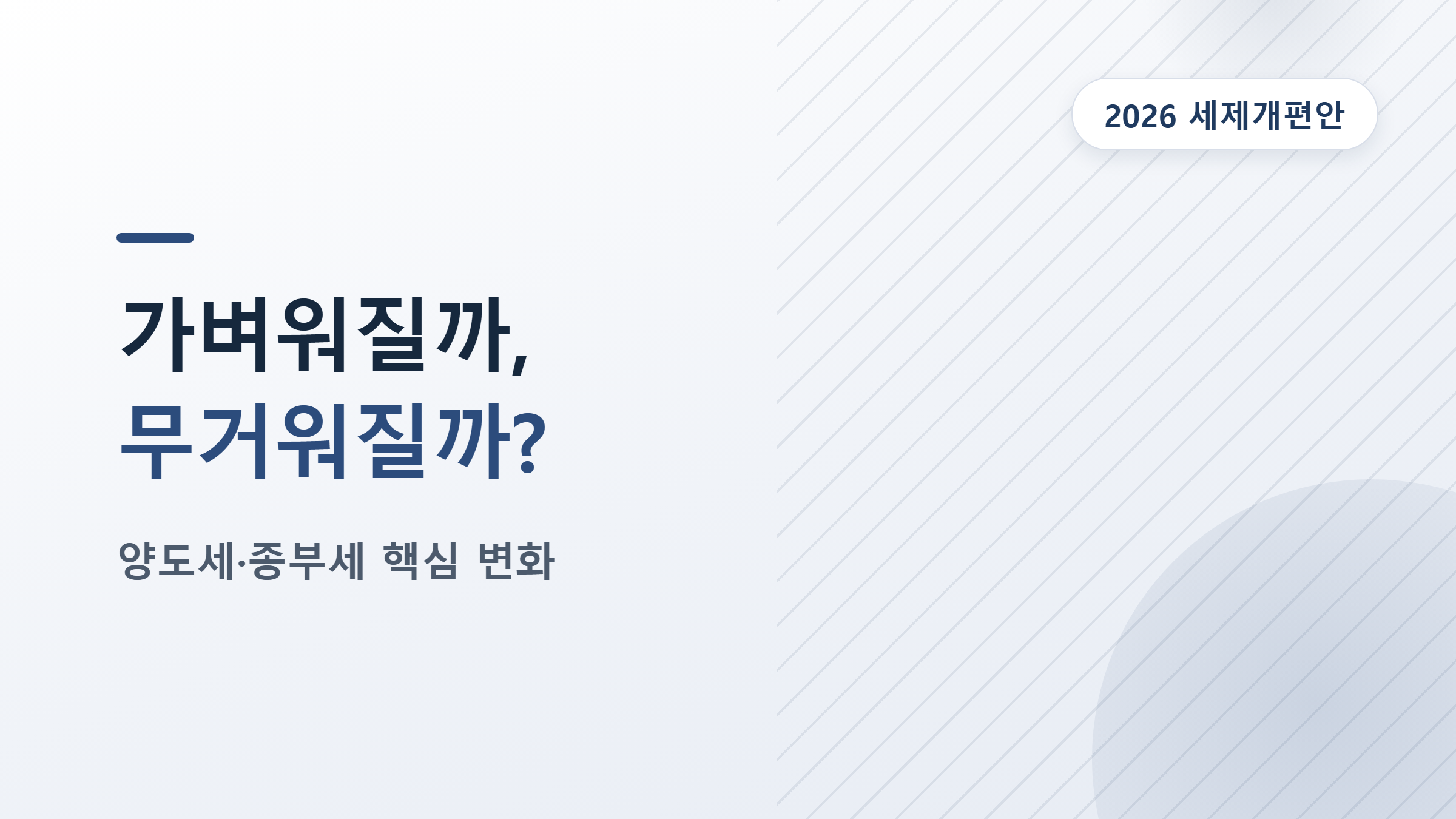 2026 세제개편안

가벼워질까,
무거워질까?

양도세·종부세 핵심 변화